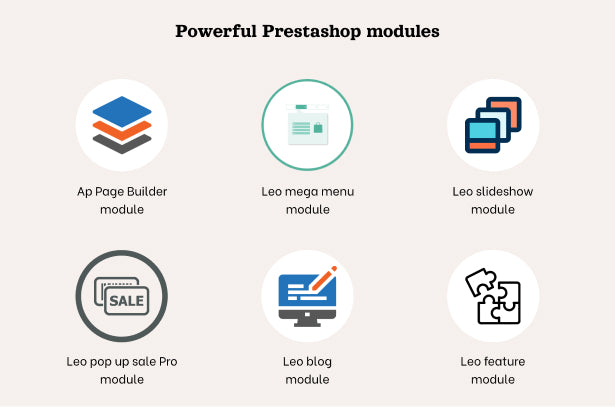 Powerful Prestashop modules

Ap Page Builder module

Leo mega menu module

Leo slideshow module

SALE

Leo pop up sale Pro module

Leo blog module

Leo feature module